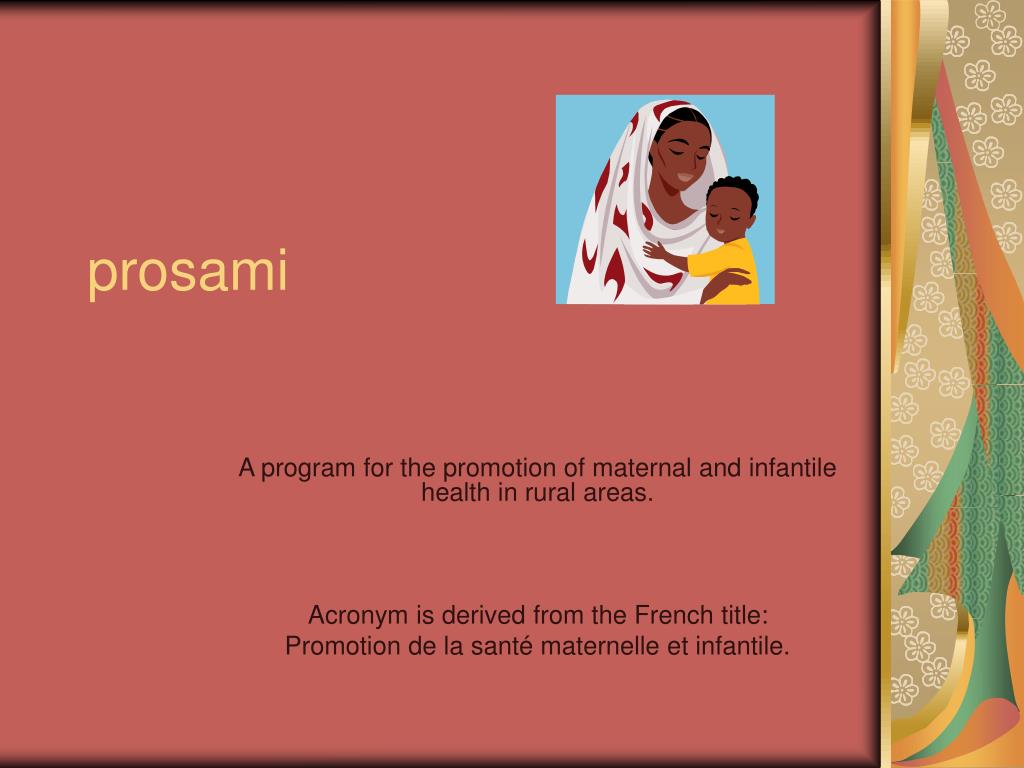 prosami

A program for the promotion of maternal and infantile health in rural areas.

Acronym is derived from the French title:
Promotion de la santé maternelle et infantile.